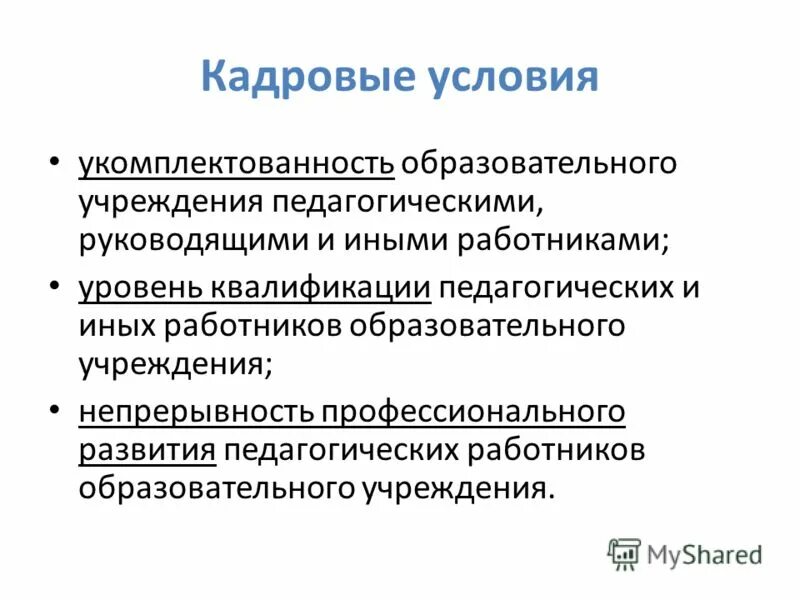 Кадровые условия

• укомплектованность образовательного учреждения педагогическими, руководящими и иными работниками;

• уровень квалификации педагогических и иных работников образовательного учреждения;

• непрерывность профессионального развития педагогических работников образовательного учреждения.

MyShared